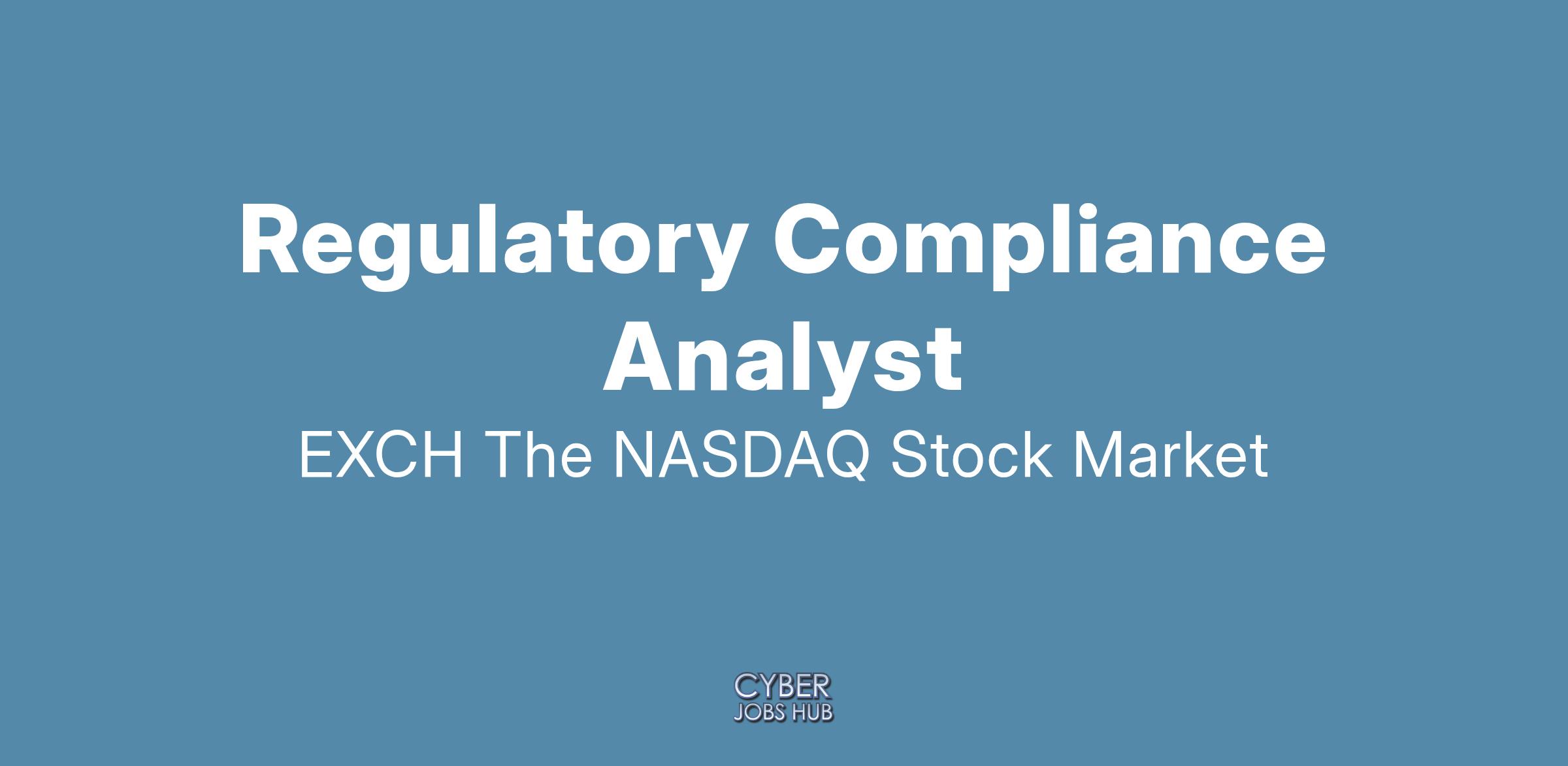 Regulatory Compliance Analyst

EXCH The NASDAQ Stock Market

CYBER
JOBS HUB